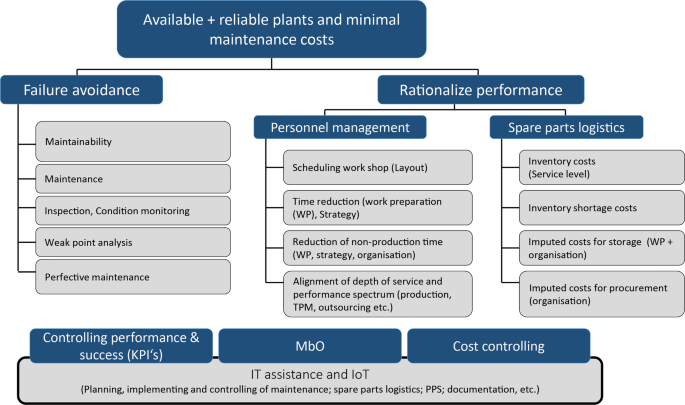 Available + reliable plants and minimal maintenance costs

Failure avoidance

Maintainability

Maintenance

Inspection, Condition monitoring

Weak point analysis

Perfective maintenance

Rationalize performance

Personnel management

Scheduling work shop (Layout)

Time reduction (work preparation (WP), Strategy)

Reduction of non-production time (WP, strategy, organisation)

Alignment of depth of service and performance spectrum (production, TPM, outsourcing etc.)

Spare parts logistics

Inventory costs (Service level)

Inventory shortage costs

Imputed costs for storage (WP + organisation)

Imputed costs for procurement (organisation)

Controlling performance & success (KPI's)

MbO

Cost controlling

IT assistance and IoT
(Planning, implementing and controlling of maintenance; spare parts logistics; PPS; documentation, etc.)